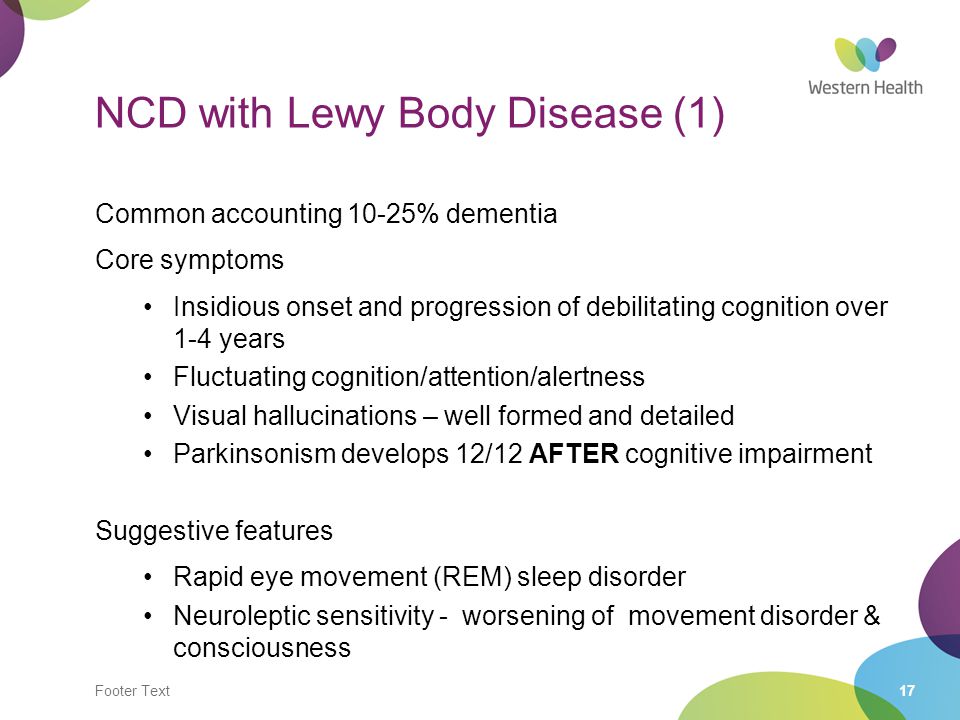 Western Health

NCD with Lewy Body Disease (1)

Common accounting 10-25% dementia

Core symptoms

• Insidious onset and progression of debilitating cognition over 1-4 years
• Fluctuating cognition/attention/alertness
• Visual hallucinations – well formed and detailed
• Parkinsonism develops 12/12 AFTER cognitive impairment

Suggestive features

• Rapid eye movement (REM) sleep disorder
• Neuroleptic sensitivity - worsening of movement disorder & consciousness

Footer Text

17